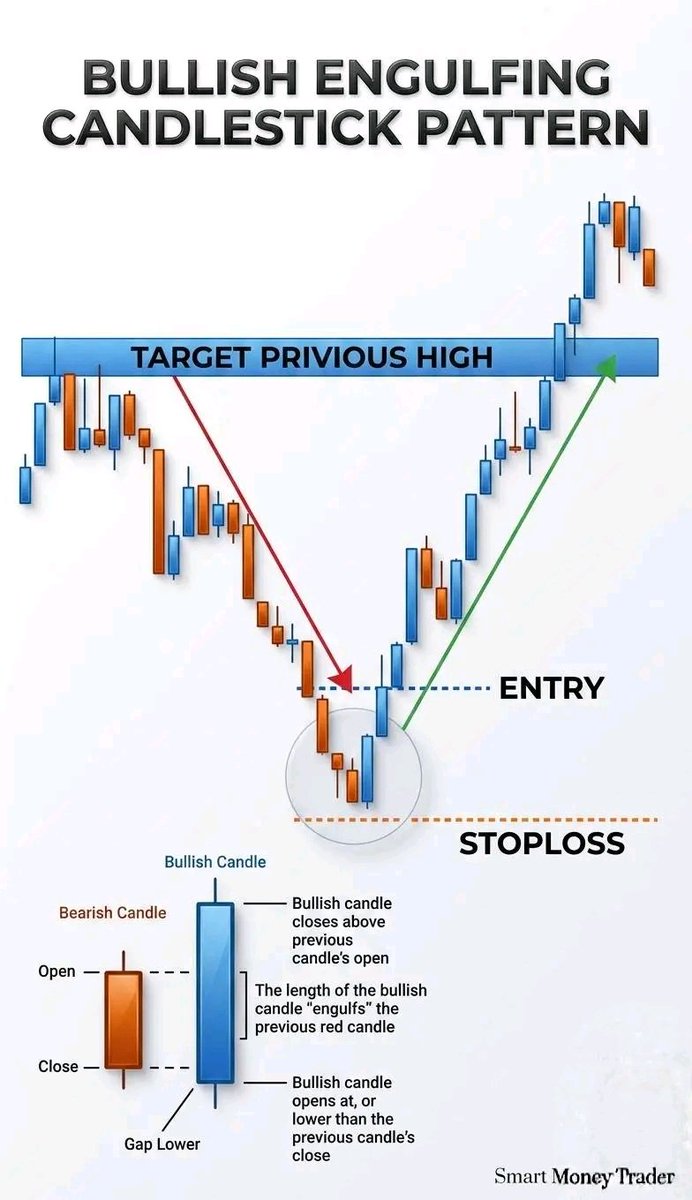 BULLISH ENGULFING CANDLESTICK PATTERN

TARGET PRIVIOUS HIGH

ENTRY

STOPLOSS

Bullish Candle

Bearish Candle

Open

Close

Gap Lower

Bullish candle closes above previous candle's open

The length of the bullish candle "engulfs" the previous red candle

Bullish candle opens at, or lower than the previous candle's close

Smart Money Trader